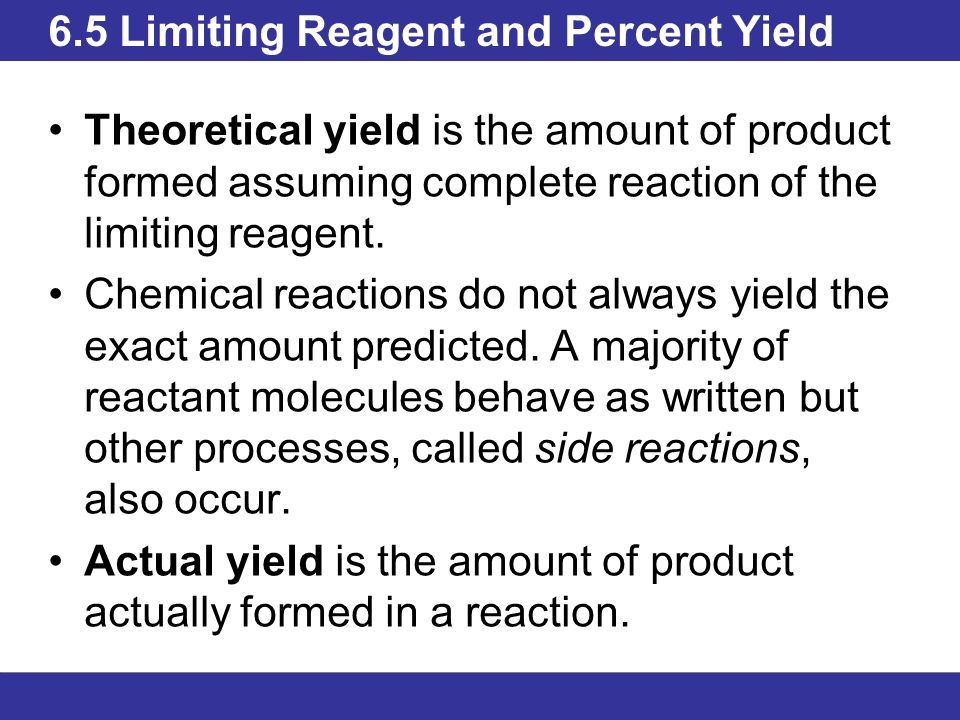 6.5 Limiting Reagent and Percent Yield

• Theoretical yield is the amount of product formed assuming complete reaction of the limiting reagent.

• Chemical reactions do not always yield the exact amount predicted. A majority of reactant molecules behave as written but other processes, called side reactions, also occur.

• Actual yield is the amount of product actually formed in a reaction.